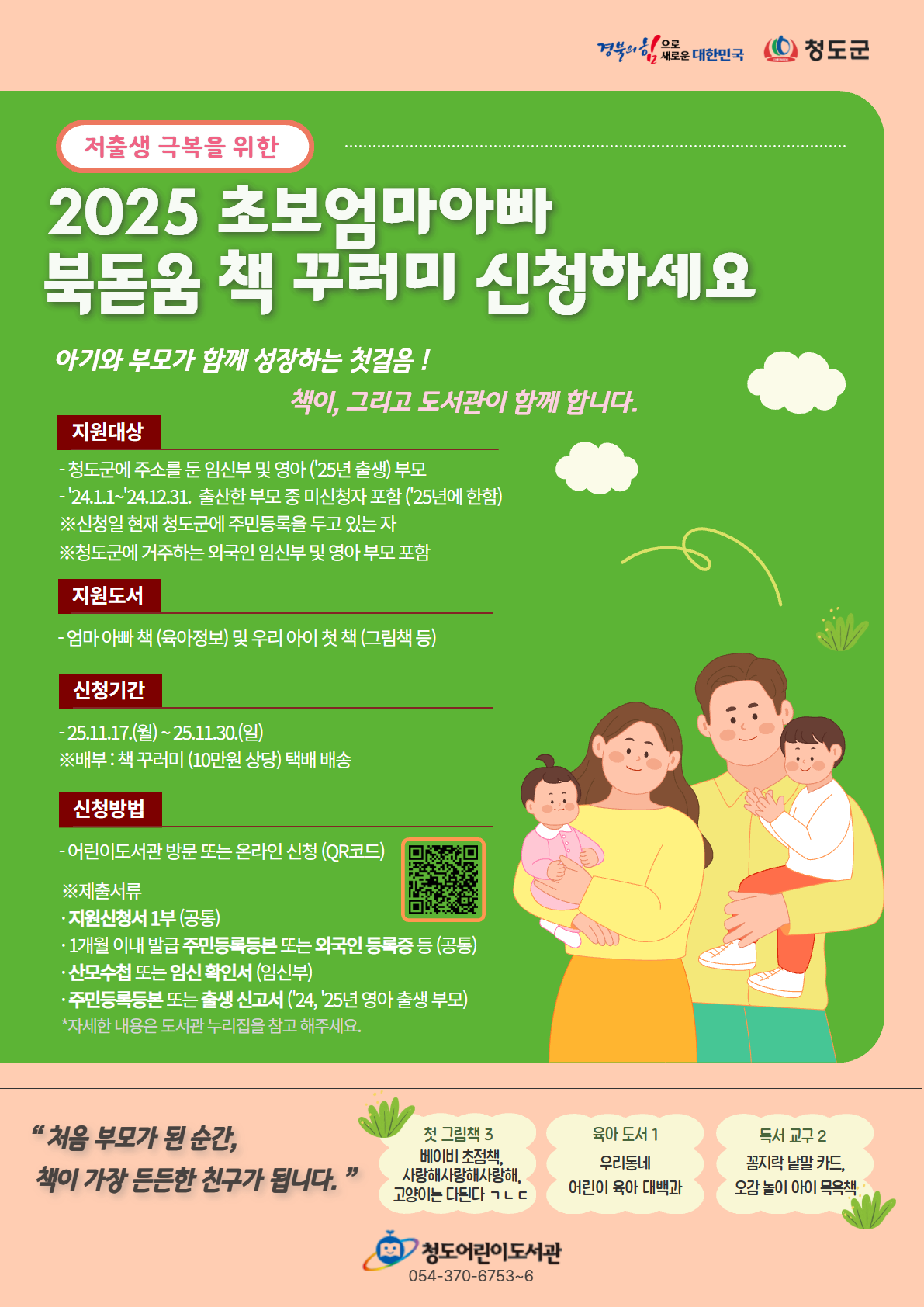 경북의 힘으로 새로운 대한민국 청도군

저출생 극복을 위한

2025 초보엄마아빠 북돋움 책 꾸러미 신청하세요

아기와 부모가 함께 성장하는 첫걸음 !

책이, 그리고 도서관이 함께 합니다.

지원대상

- 청도군에 주소를 둔 임신부 및 영아 ('25년 출생) 부모
- '24.1.1~'24.12.31. 출산한 부모 중 미신청자 포함 ('25년에 한함)
※신청일 현재 청도군에 주민등록을 두고 있는 자
※청도군에 거주하는 외국인 임신부 및 영아 부모 포함

지원도서

- 엄마 아빠 책 (육아정보) 및 우리 아이 첫 책 (그림책 등)

신청기간

- 25.11.17.(월) ~ 25.11.30.(일)
※배부 : 책 꾸러미 (10만원 상당) 택배 배송

신청방법

- 어린이도서관 방문 또는 온라인 신청 (QR코드)

※제출서류
· 지원신청서 1부 (공통)
· 1개월 이내 발급 주민등록등본 또는 외국인 등록증 등 (공통)
· 산모수첩 또는 임신 확인서 (임신부)
· 주민등록등본 또는 출생 신고서 ('24, '25년 영아 출생 부모)
*자세한 내용은 도서관 누리집을 참고 해주세요.

" 처음 부모가 된 순간,
책이 가장 든든한 친구가 됩니다. "

첫 그림책 3
베이비 초점책, 사랑해사랑해사랑해, 고양이는 다된다 ㄱㄴㄷ

육아 도서 1
우리동네 어린이 육아 대백과

독서 교구 2
꼼지락 낱말 카드, 오감 놀이 아이 목욕책

청도어린이도서관
054-370-6753~6